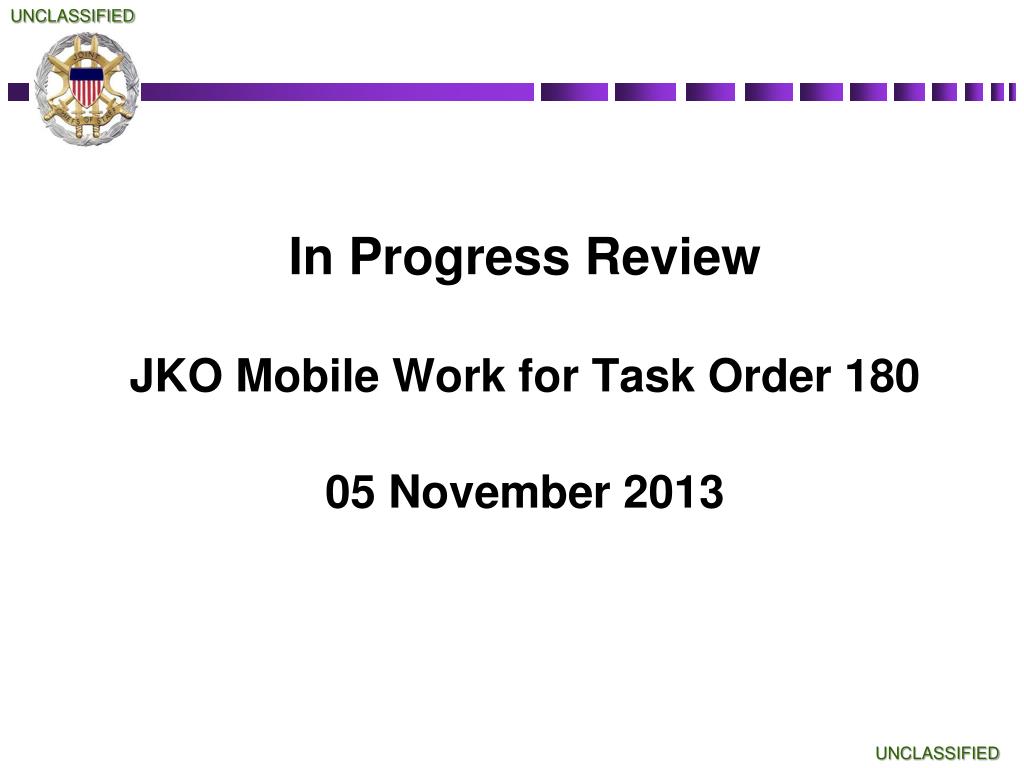 UNCLASSIFIED

JOINT CHIEFS OF STAFF

In Progress Review

JKO Mobile Work for Task Order 180

05 November 2013

UNCLASSIFIED